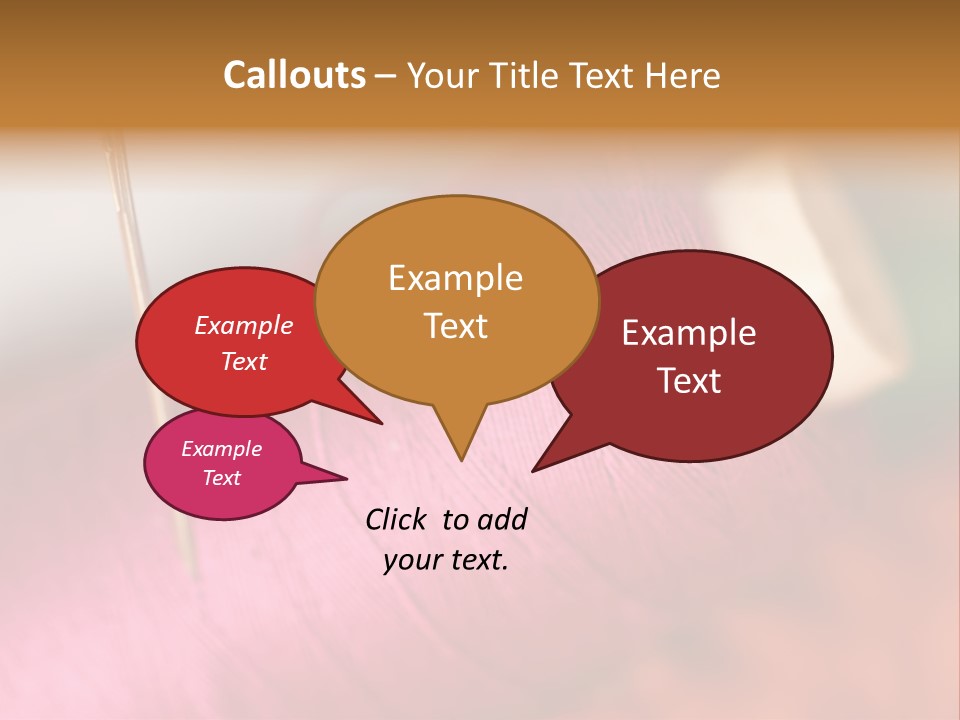 Callouts – Your Title Text Here

Example Text

Example Text

Example Text

Example Text

Click to add your text.